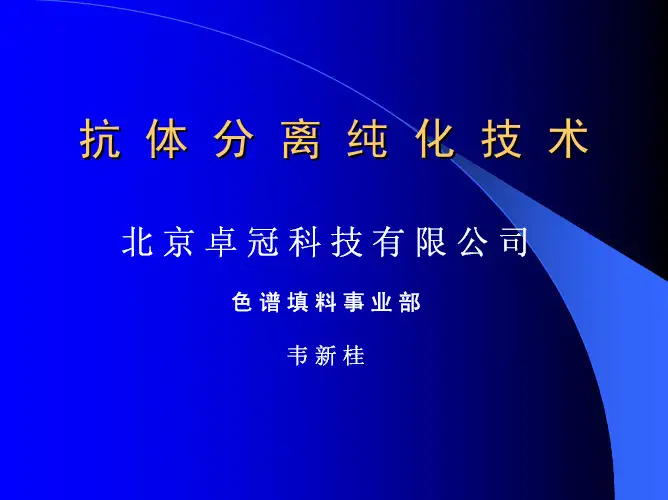 抗体分离纯化技术

北京卓冠科技有限公司

色谱填料事业部

韦新桂